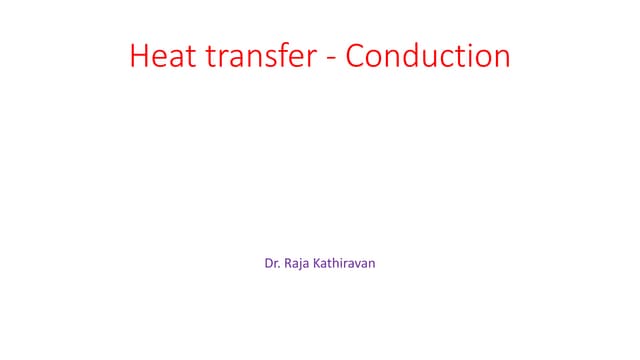 Heat transfer - Conduction

Dr. Raja Kathiravan